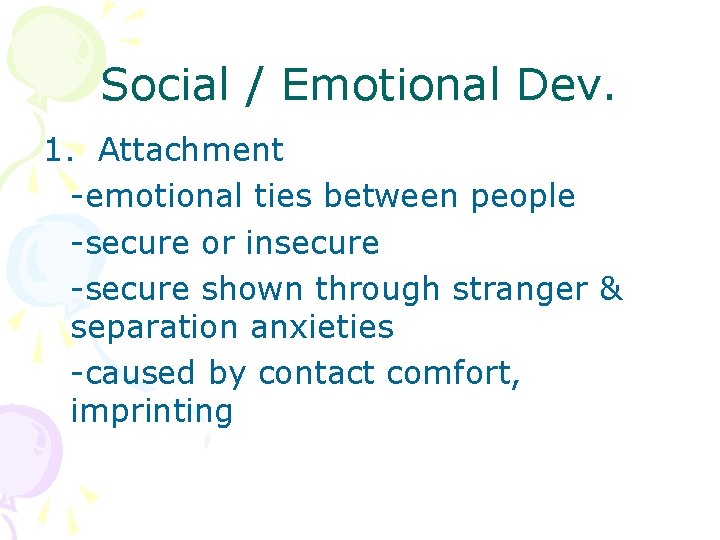 Social / Emotional Dev.

1. Attachment

-emotional ties between people

-secure or insecure

-secure shown through stranger & separation anxieties

-caused by contact comfort, imprinting